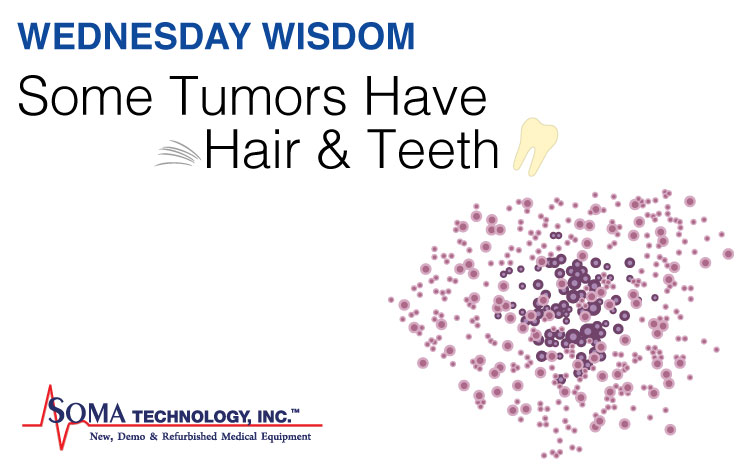 WEDNESDAY WISDOM

Some Tumors Have Hair & Teeth

SOMA TECHNOLOGY, INC.™
New, Demo & Refurbished Medical Equipment